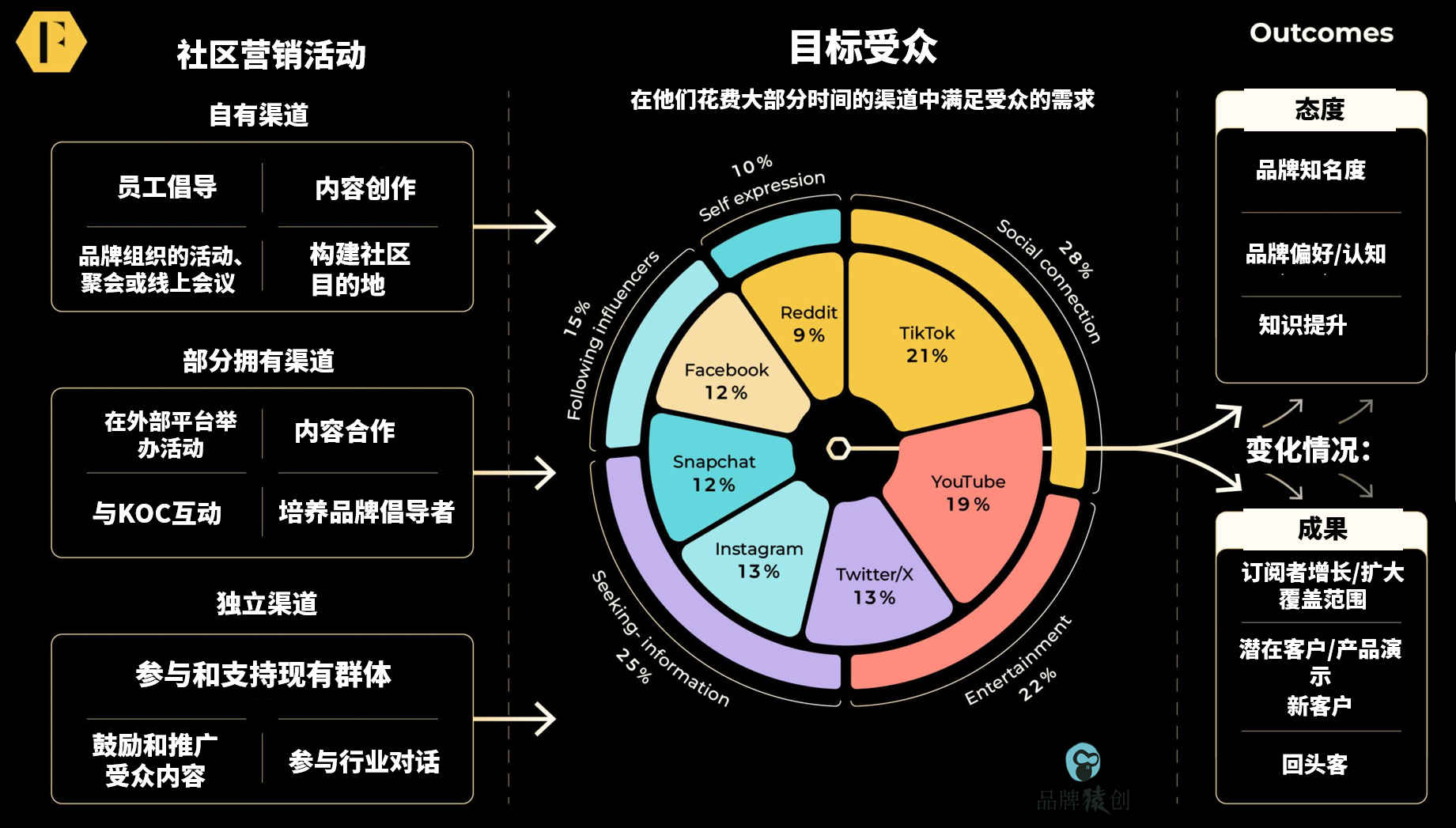 F

社区营销活动

自有渠道

员工倡导
内容创作
品牌组织的活动、聚会或线上会议
构建社区目的地

部分拥有渠道

在外部平台举办活动
内容合作
与KOC互动
培养品牌倡导者

独立渠道

参与和支持现有群体
鼓励和推广受众内容
参与行业对话

目标受众

在他们花费大部分时间的渠道中满足受众的需求

10%
Self expression
Social connection 28%
15%
Following influencers
Seeking- information 25%
Entertainment 22%

Reddit 9%
TikTok 21%
Facebook 12%
Snapchat 12%
YouTube 19%
Instagram 13%
Twitter/X 13%

品牌猿创

Outcomes

态度
品牌知名度
品牌偏好/认知
知识提升

变化情况:

成果
订阅者增长/扩大覆盖范围
潜在客户/产品演示
新客户
回头客